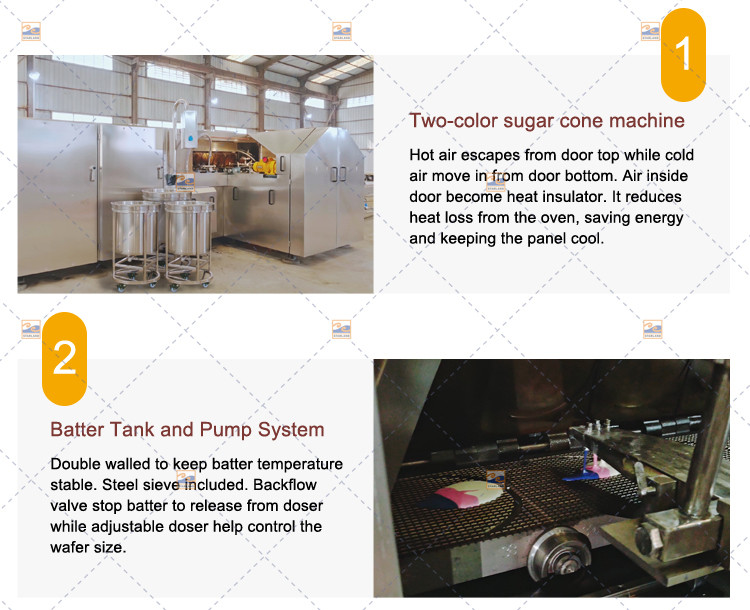 1

Two-color sugar cone machine

Hot air escapes from door top while cold air move in from door bottom. Air inside door become heat insulator. It reduces heat loss from the oven, saving energy and keeping the panel cool.

2

Batter Tank and Pump System

Double walled to keep batter temperature stable. Steel sieve included. Backflow valve stop batter to release from doser while adjustable doser help control the wafer size.